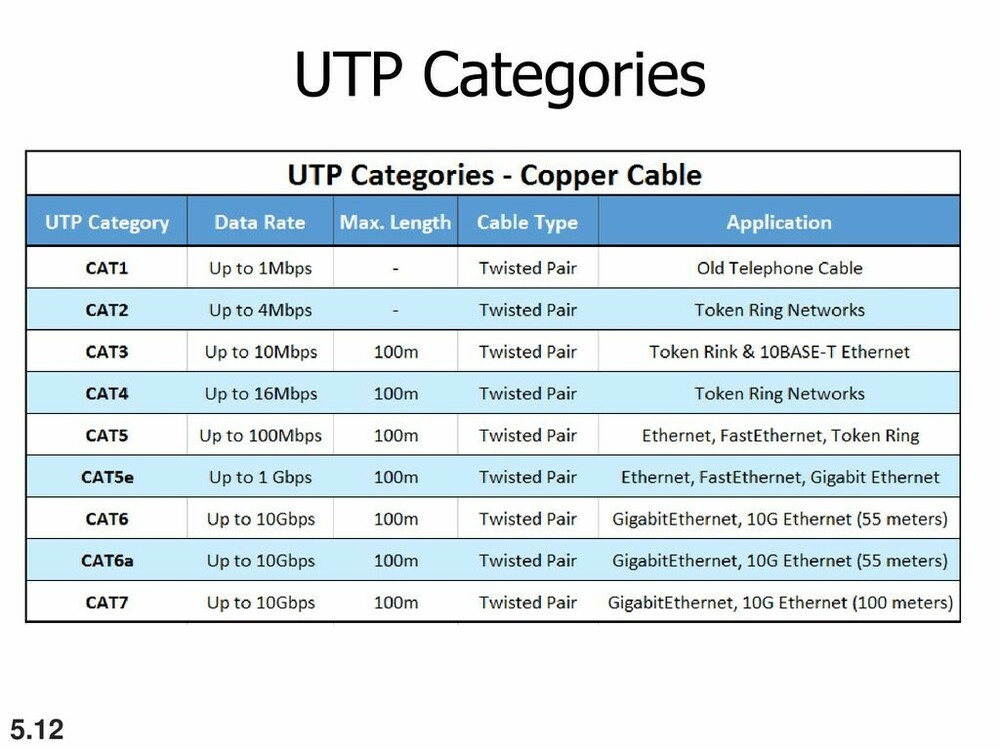 UTP Categories

UTP Categories - Copper Cable

| UTP Category | Data Rate | Max. Length | Cable Type | Application |
|---|---|---|---|---|
| CAT1 | Up to 1Mbps | - | Twisted Pair | Old Telephone Cable |
| CAT2 | Up to 4Mbps | - | Twisted Pair | Token Ring Networks |
| CAT3 | Up to 10Mbps | 100m | Twisted Pair | Token Rink & 10BASE-T Ethernet |
| CAT4 | Up to 16Mbps | 100m | Twisted Pair | Token Ring Networks |
| CAT5 | Up to 100Mbps | 100m | Twisted Pair | Ethernet, FastEthernet, Token Ring |
| CAT5e | Up to 1 Gbps | 100m | Twisted Pair | Ethernet, FastEthernet, Gigabit Ethernet |
| CAT6 | Up to 10Gbps | 100m | Twisted Pair | GigabitEthernet, 10G Ethernet (55 meters) |
| CAT6a | Up to 10Gbps | 100m | Twisted Pair | GigabitEthernet, 10G Ethernet (55 meters) |
| CAT7 | Up to 10Gbps | 100m | Twisted Pair | GigabitEthernet, 10G Ethernet (100 meters) |

5.12